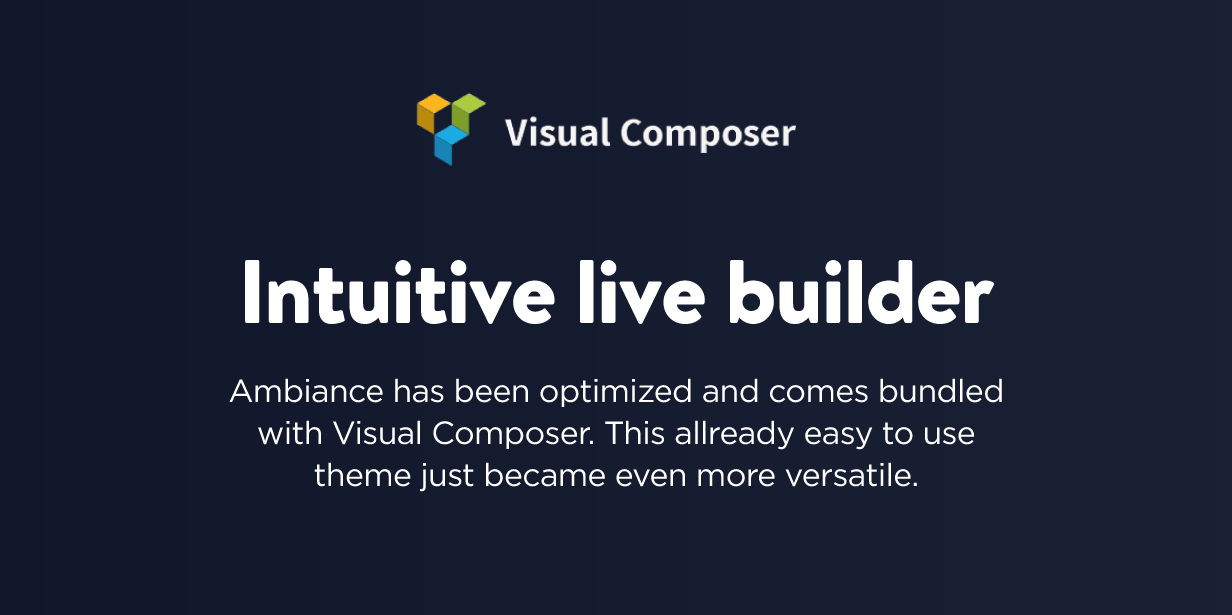 Visual Composer

Intuitive live builder

Ambiance has been optimized and comes bundled with Visual Composer. This allready easy to use theme just became even more versatile.